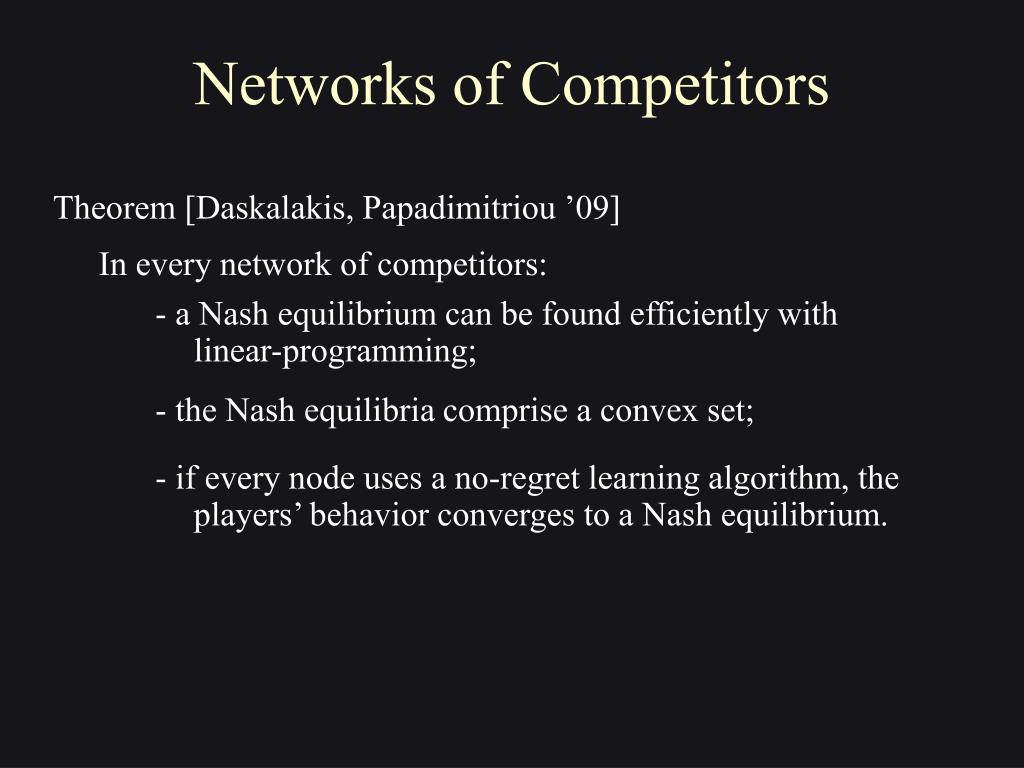 Networks of Competitors

Theorem [Daskalakis, Papadimitriou ’09]

In every network of competitors:

- a Nash equilibrium can be found efficiently with linear-programming;

- the Nash equilibria comprise a convex set;

- if every node uses a no-regret learning algorithm, the players’ behavior converges to a Nash equilibrium.